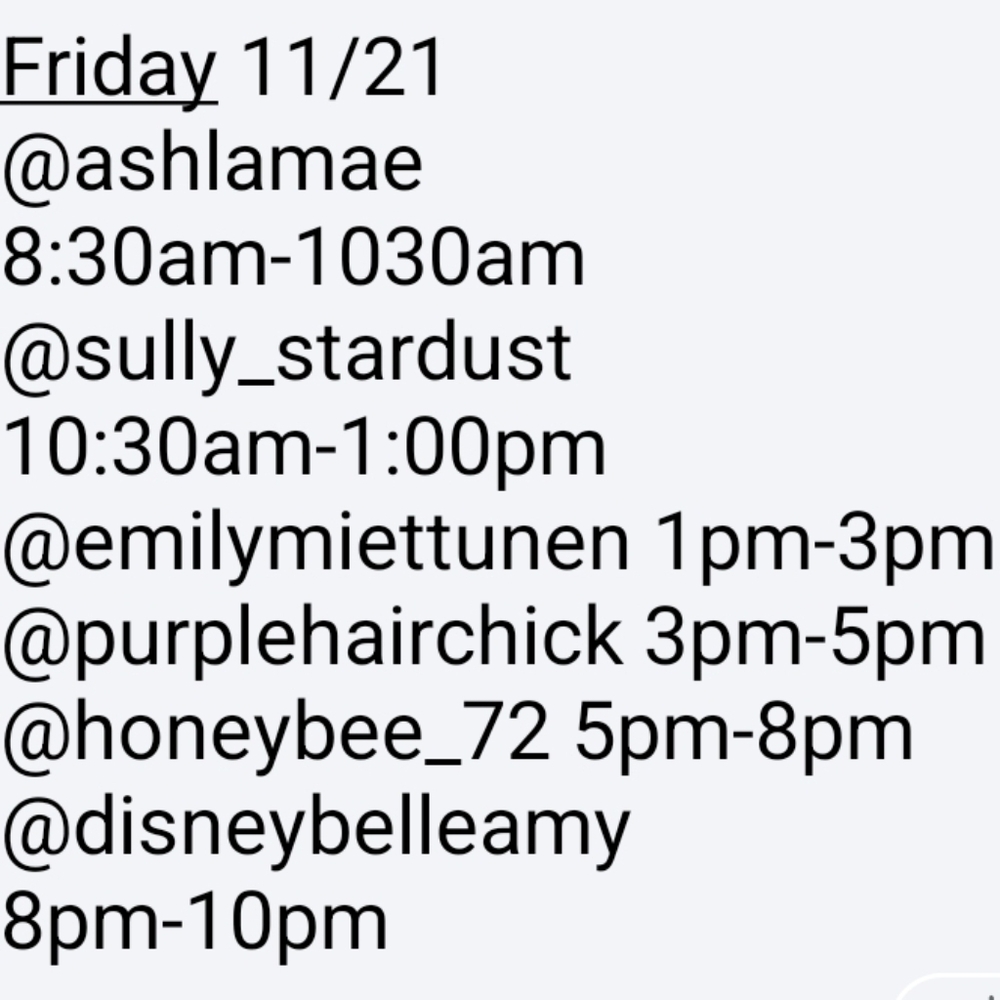 Friday 11/21
@ashlamae
8:30am-1030am
@sully_stardust
10:30am-1:00pm
@emilymiettunen 1pm-3pm
@purplehairchick 3pm-5pm
@honeybee_72 5pm-8pm
@disneybelleamy
8pm-10pm